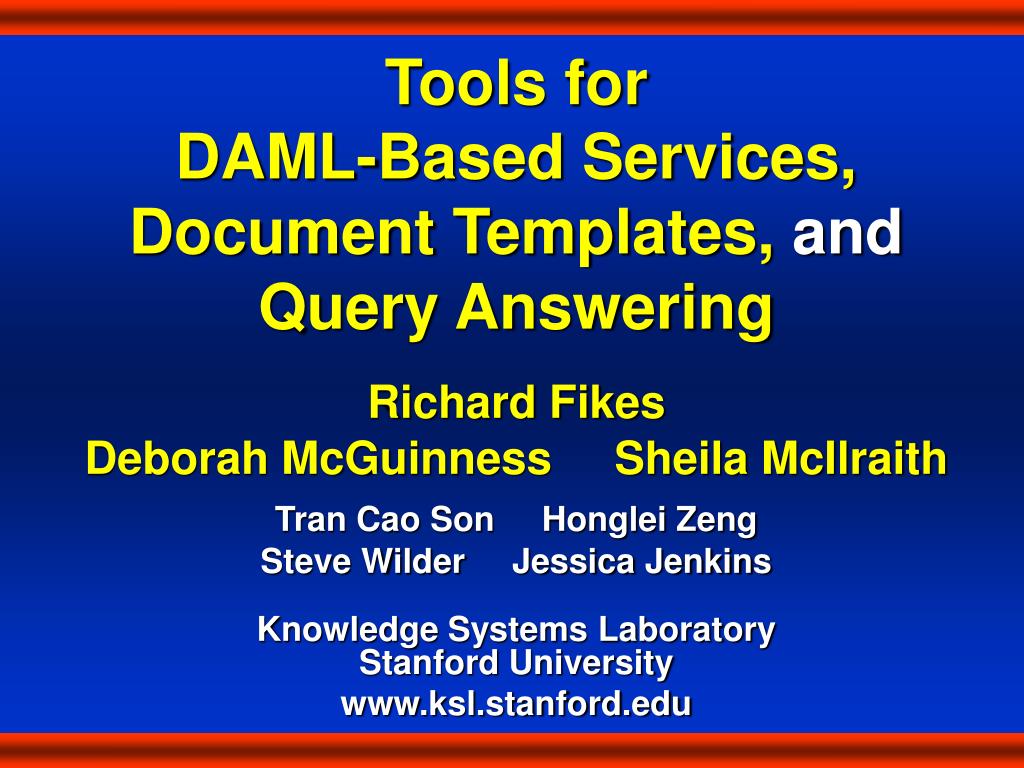 Tools for
DAML-Based Services,
Document Templates, and
Query Answering

Richard Fikes
Deborah McGuinness Sheila McIlraith

Tran Cao Son Honglei Zeng
Steve Wilder Jessica Jenkins

Knowledge Systems Laboratory
Stanford University
www.ksl.stanford.edu